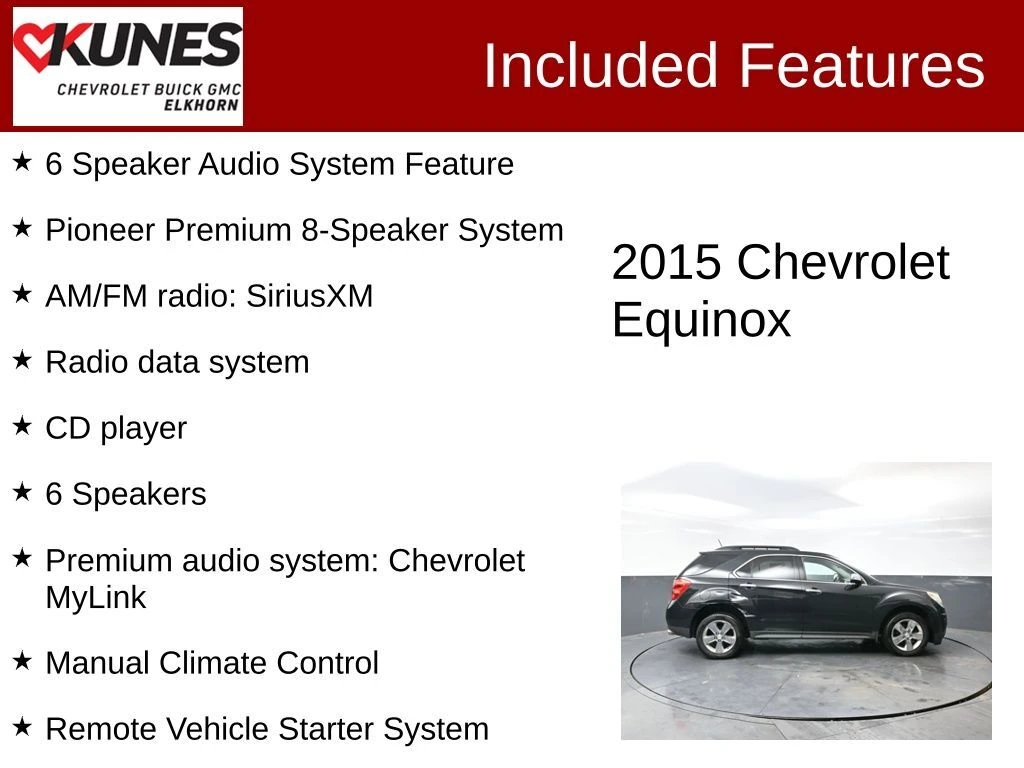 KUNES
CHEVROLET BUICK GMC
ELKHORN

Included Features

★ 6 Speaker Audio System Feature

★ Pioneer Premium 8-Speaker System

★ AM/FM radio: SiriusXM

★ Radio data system

★ CD player

★ 6 Speakers

★ Premium audio system: Chevrolet MyLink

★ Manual Climate Control

★ Remote Vehicle Starter System

2015 Chevrolet Equinox